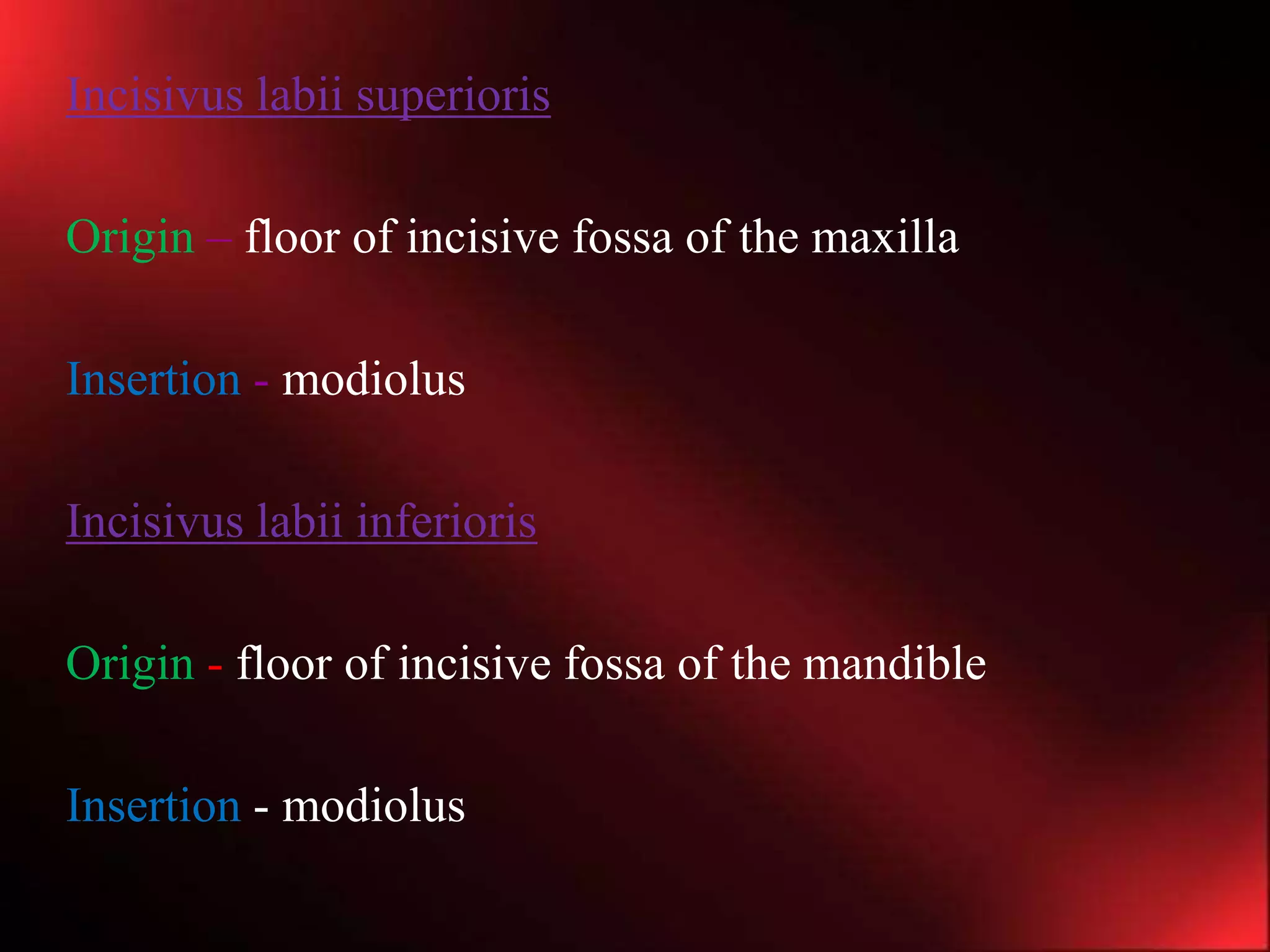 Incisivus labii superioris

Origin – floor of incisive fossa of the maxilla

Insertion - modiolus

Incisivus labii inferioris

Origin - floor of incisive fossa of the mandible

Insertion - modiolus